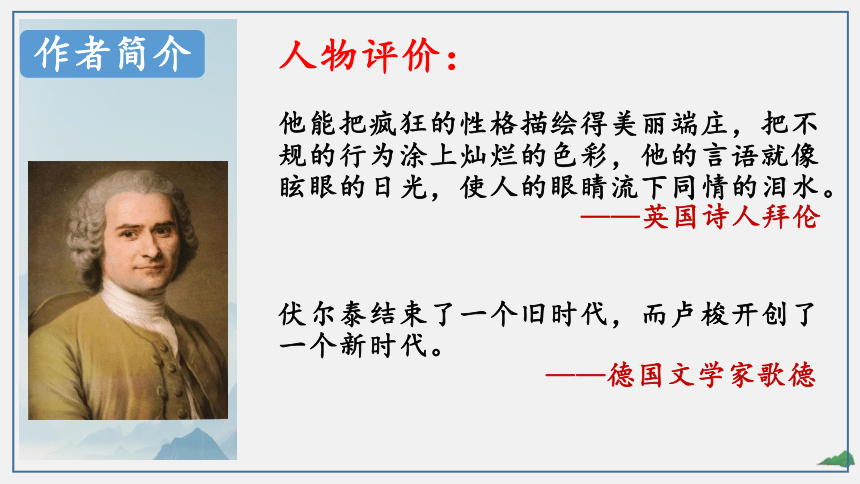 作者简介

人物评价：

他能把疯狂的性格描绘得美丽端庄，把不规的行为涂上灿烂的色彩，他的言语就像眩眼的日光，使人的眼睛流下同情的泪水。

——英国诗人拜伦

伏尔泰结束了一个旧时代，而卢梭开创了一个新时代。

——德国文学家歌德